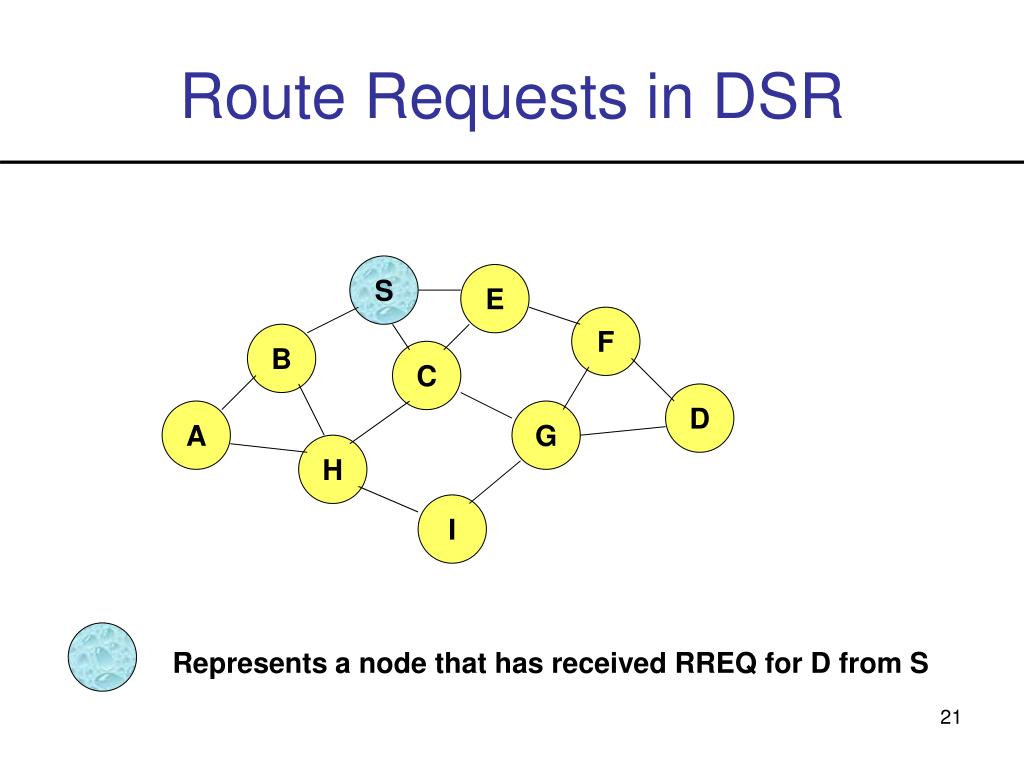 Route Requests in DSR

S
E
F
B
C
D
A
G
H
I

Represents a node that has received RREQ for D from S

21